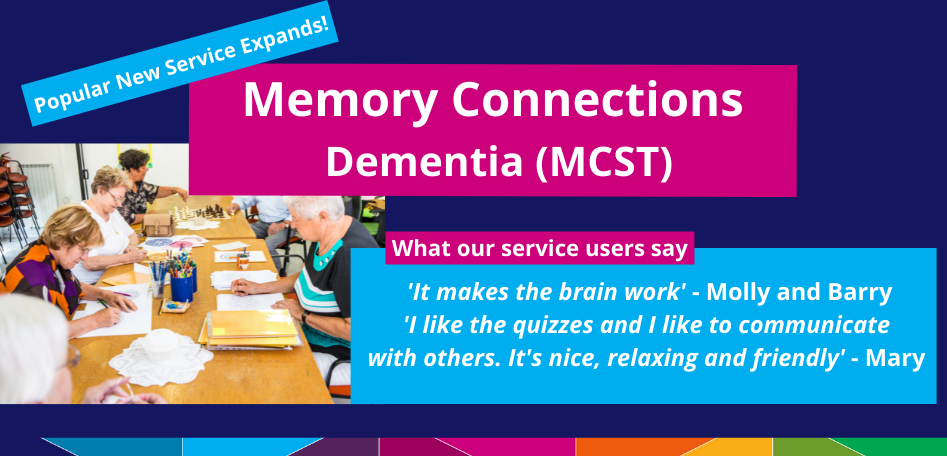 Popular New Service Expands!

Memory Connections
Dementia (MCST)

What our service users say

'It makes the brain work' - Molly and Barry
'I like the quizzes and I like to communicate with others. It's nice, relaxing and friendly' - Mary